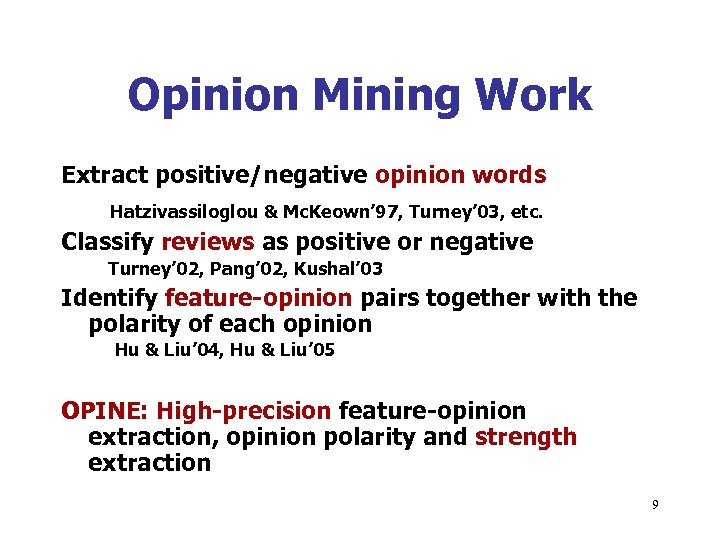 Opinion Mining Work

Extract positive/negative opinion words

Hatzivassiloglou & McKeown'97, Turney'03, etc.

Classify reviews as positive or negative

Turney'02, Pang'02, Kushal'03

Identify feature-opinion pairs together with the polarity of each opinion

Hu & Liu'04, Hu & Liu'05

OPINE: High-precision feature-opinion extraction, opinion polarity and strength extraction

9